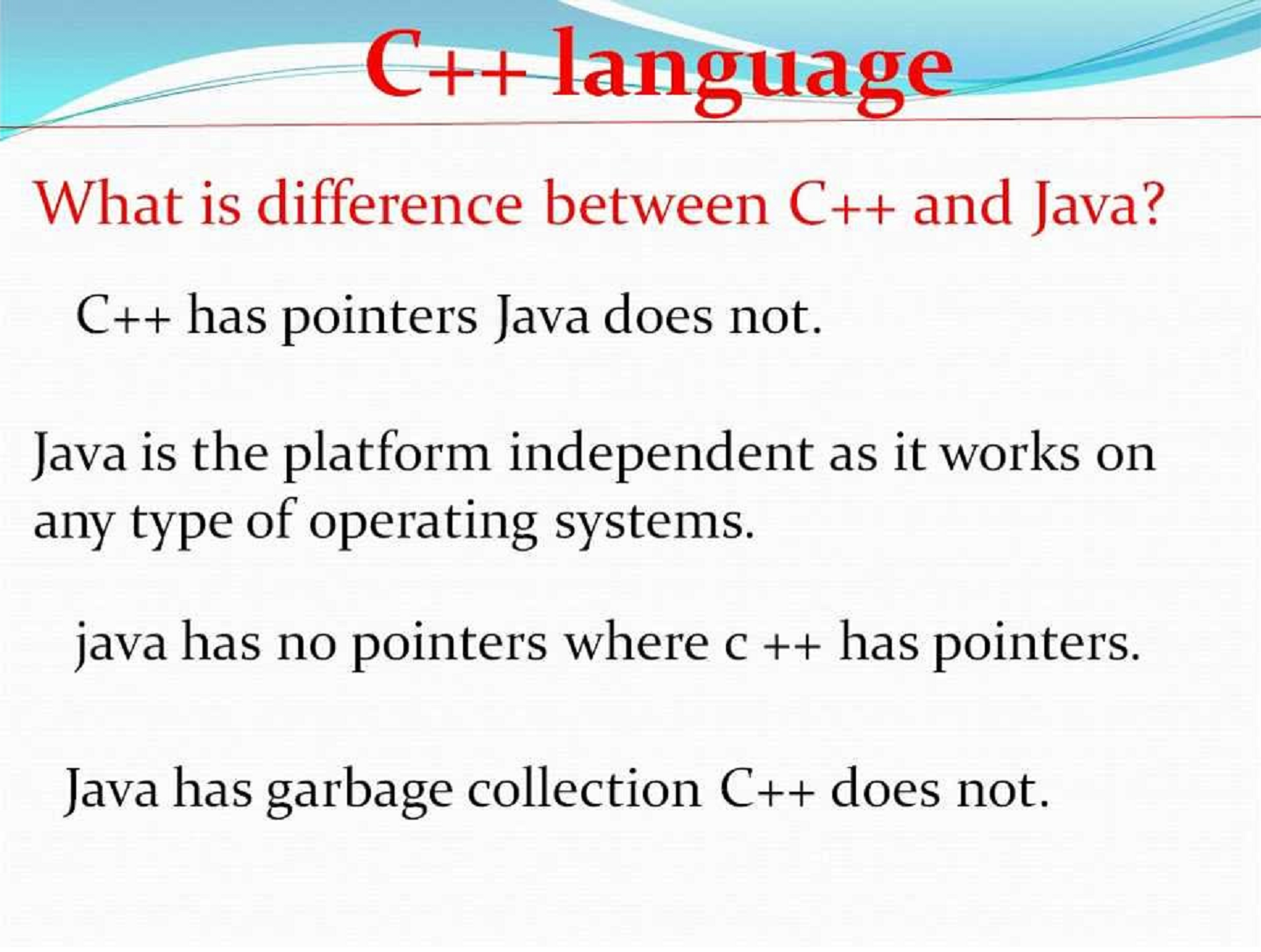 C++ language

What is difference between C++ and Java?

C++ has pointers Java does not.

Java is the platform independent as it works on any type of operating systems.

java has no pointers where c ++ has pointers.

Java has garbage collection C++ does not.